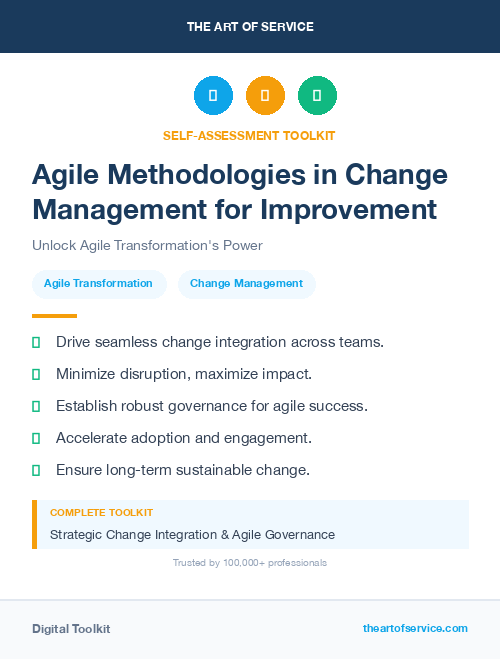 THE ART OF SERVICE

SELF-ASSESSMENT TOOLKIT

Agile Methodologies in Change Management for Improvement

Unlock Agile Transformation's Power

Agile Transformation

Change Management

Drive seamless change integration across teams.

Minimize disruption, maximize impact.

Establish robust governance for agile success.

Accelerate adoption and engagement.

Ensure long-term sustainable change.

COMPLETE TOOLKIT

Strategic Change Integration & Agile Governance

Trusted by 100,000+ professionals

Digital Toolkit

theartofservice.com